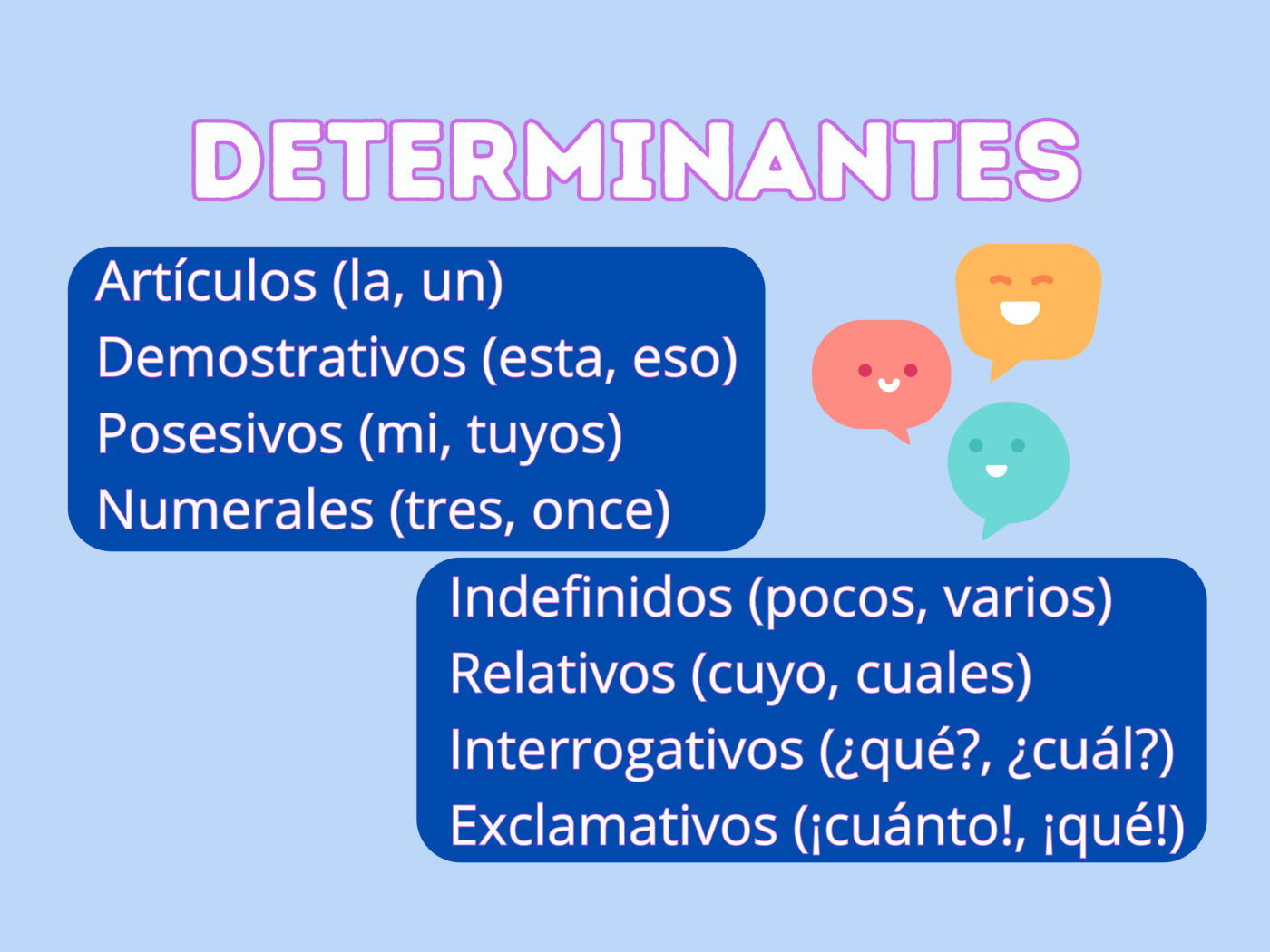 DETERMINANTES

Artículos (la, un)
Demostrativos (esta, eso)
Posesivos (mi, tuyos)
Numerales (tres, once)

Indefinidos (pocos, varios)
Relativos (cuyo, cuales)
Interrogativos (¿qué?, ¿cuál?)
Exclamativos (¡cuánto!, ¡qué!)